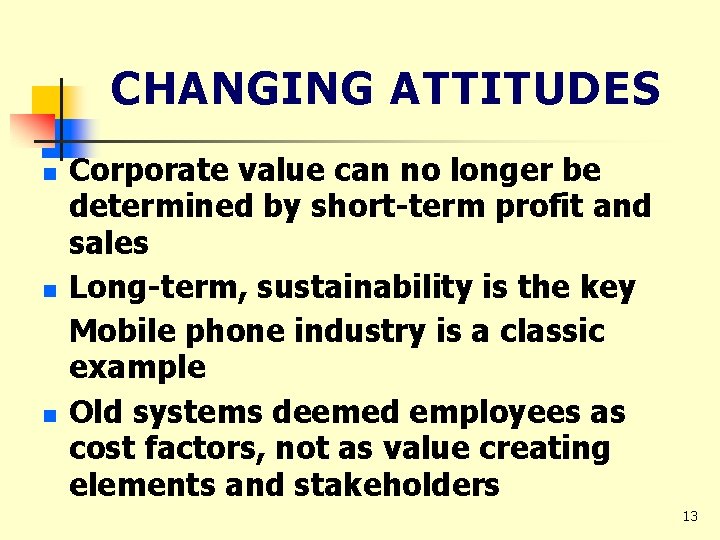 CHANGING ATTITUDES

- Corporate value can no longer be determined by short-term profit and sales
- Long-term, sustainability is the key

Mobile phone industry is a classic example

- Old systems deemed employees as cost factors, not as value creating elements and stakeholders

13